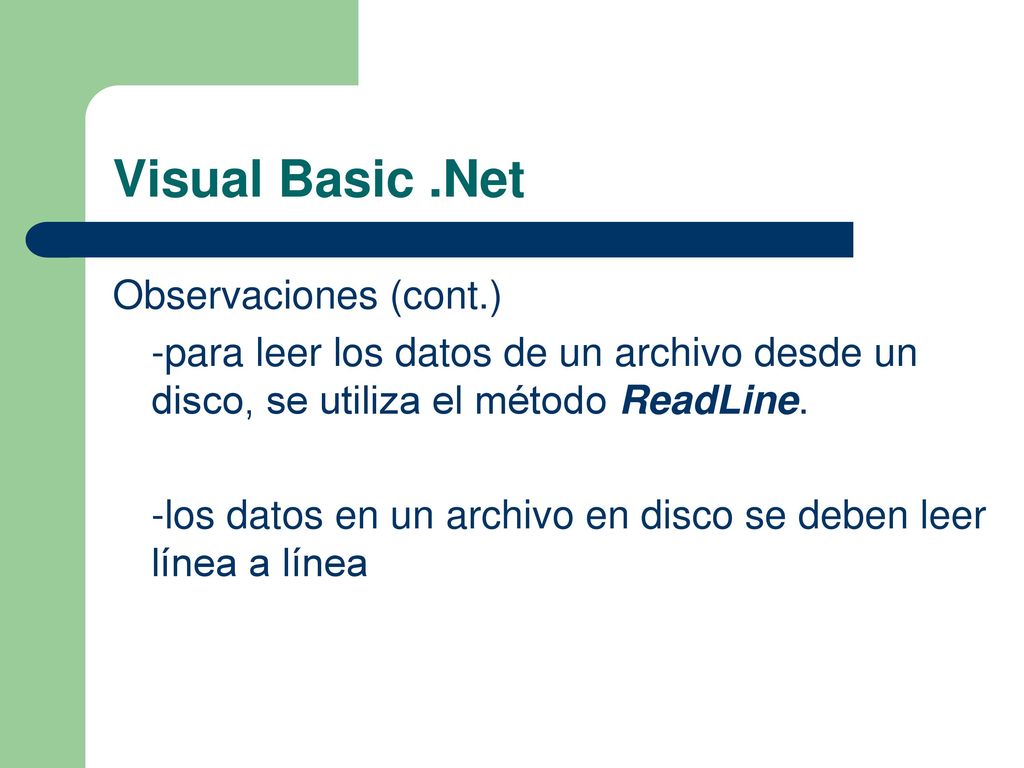 Visual Basic .Net

Observaciones (cont.)

-para leer los datos de un archivo desde un disco, se utiliza el método ReadLine.

-los datos en un archivo en disco se deben leer línea a línea